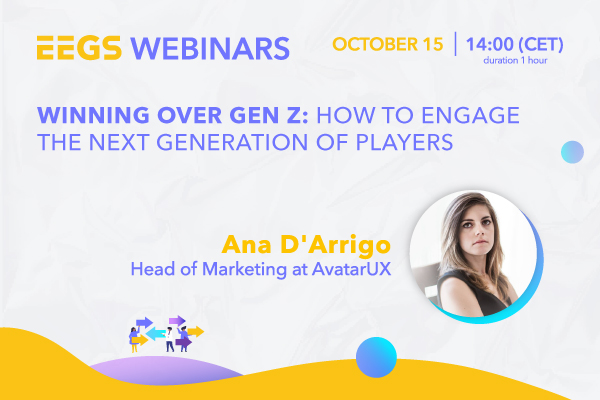 EEGS WEBINARS

OCTOBER 15 | 14:00 (CET)
duration 1 hour

WINNING OVER GEN Z: HOW TO ENGAGE THE NEXT GENERATION OF PLAYERS

Ana D'Arrigo
Head of Marketing at AvatarUX